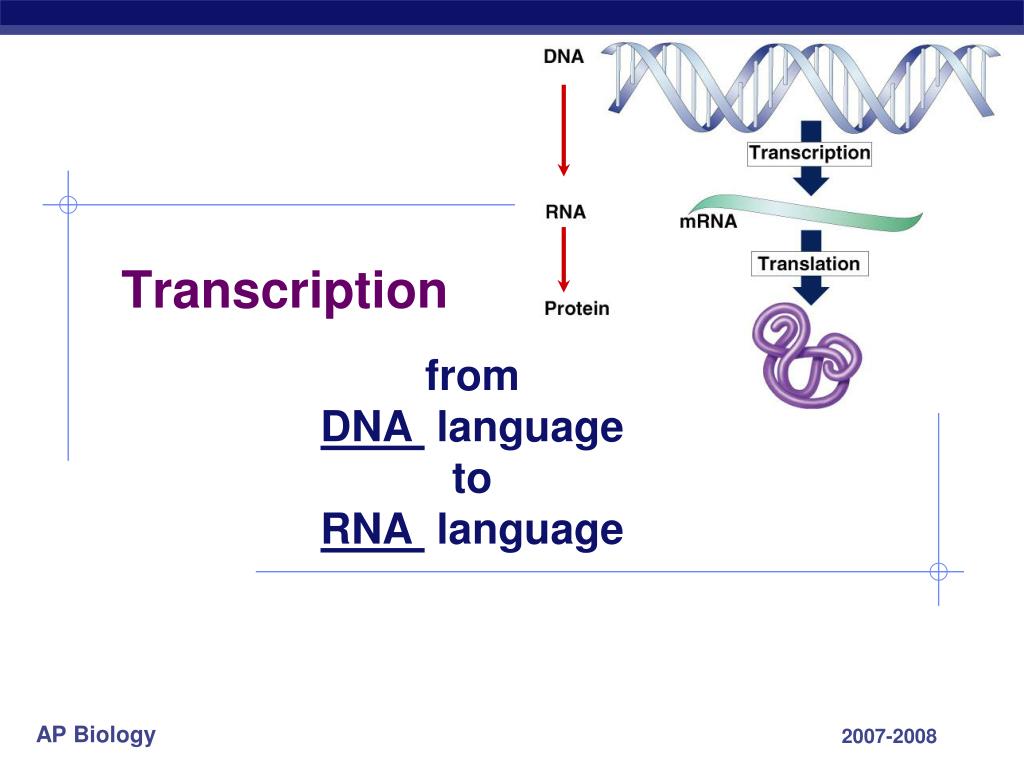 DNA

RNA

Protein

Transcription

mRNA

Translation

Transcription

from
DNA language
to
RNA language

AP Biology

2007-2008